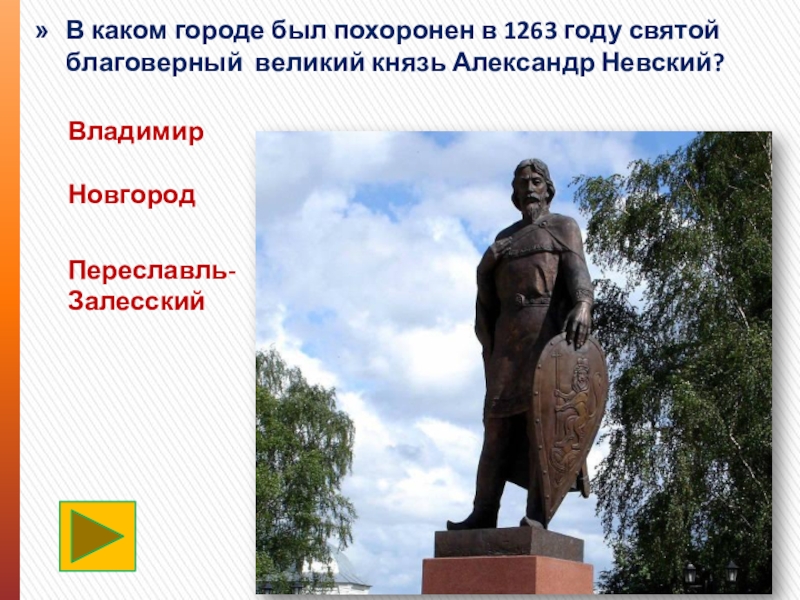 » В каком городе был похоронен в 1263 году святой благоверный великий князь Александр Невский?

Владимир

Новгород

Переславль-Залесский